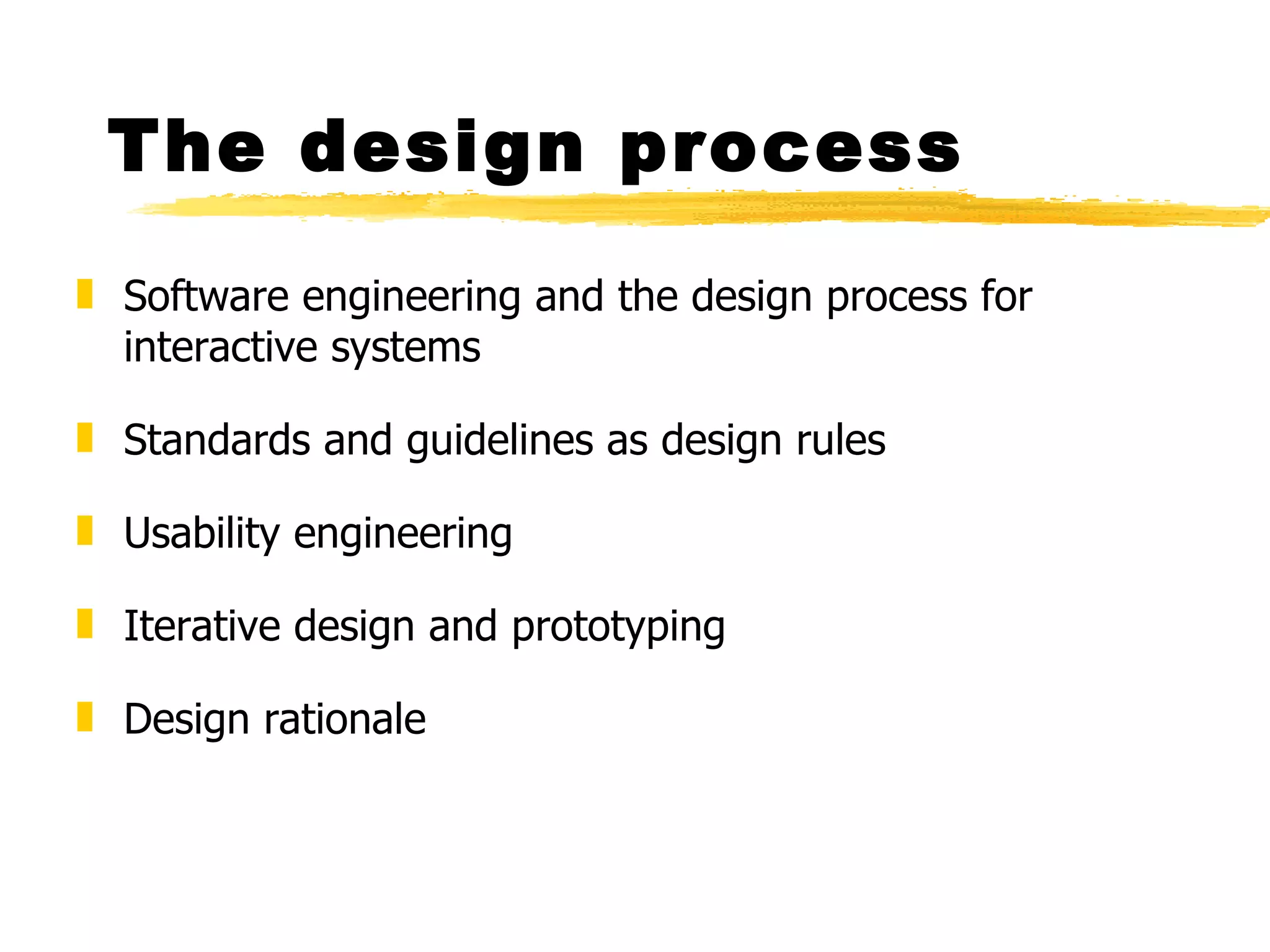 The design process

Software engineering and the design process for interactive systems

Standards and guidelines as design rules

Usability engineering

Iterative design and prototyping

Design rationale